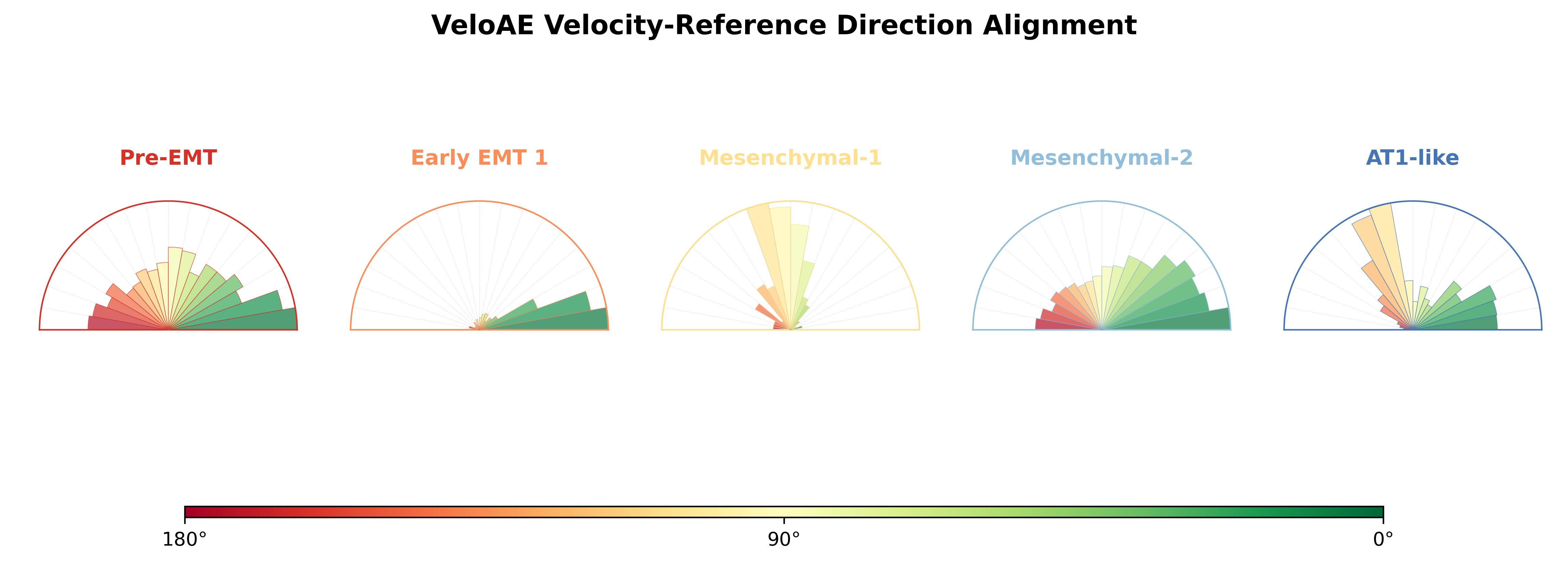 VeloAE Velocity-Reference Direction Alignment

Pre-EMT

Early EMT 1

Mesenchymal-1

Mesenchymal-2

AT1-like

180°

90°

0°